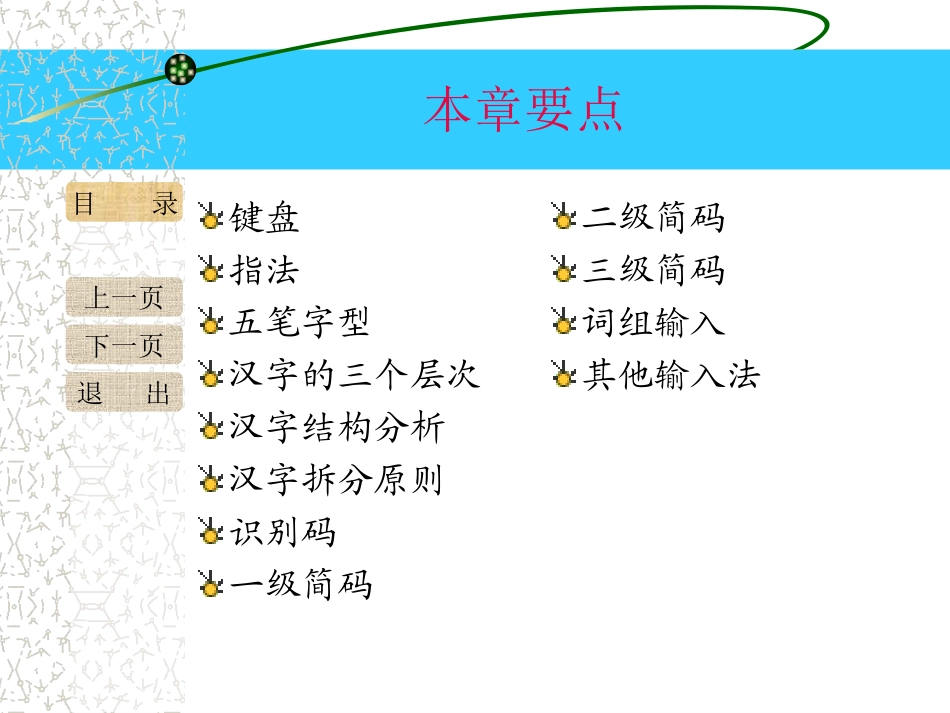 本章要点

目　录

上一页

下一页

退　出

键盘
指法
五笔字型
汉字的三个层次
汉字结构分析
汉字拆分原则
识别码
一级简码

二级简码
三级简码
词组输入
其他输入法